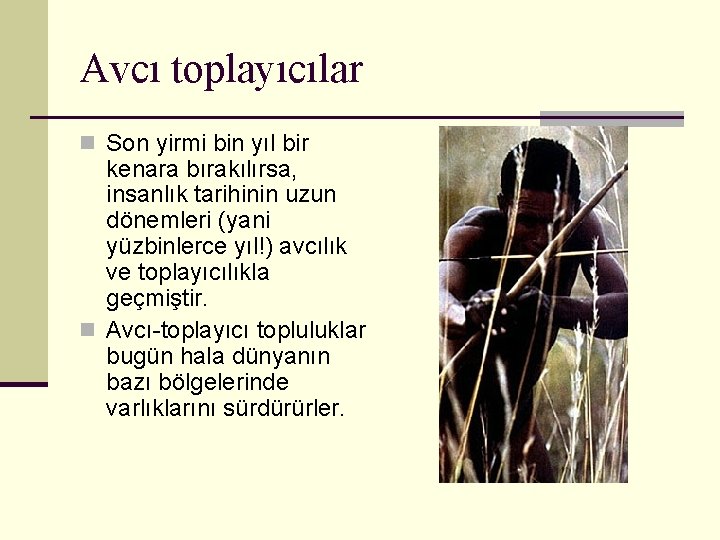 Avcı toplayıcılar

Son yirmi bin yıl bir kenara bırakılırsa, insanlık tarihinin uzun dönemleri (yani yüzbinlerce yıl!) avcılık ve toplayıcılıkla geçmiştir.

Avcı-toplayıcı topluluklar bugün hala dünyanın bazı bölgelerinde varlıklarını sürdürürler.